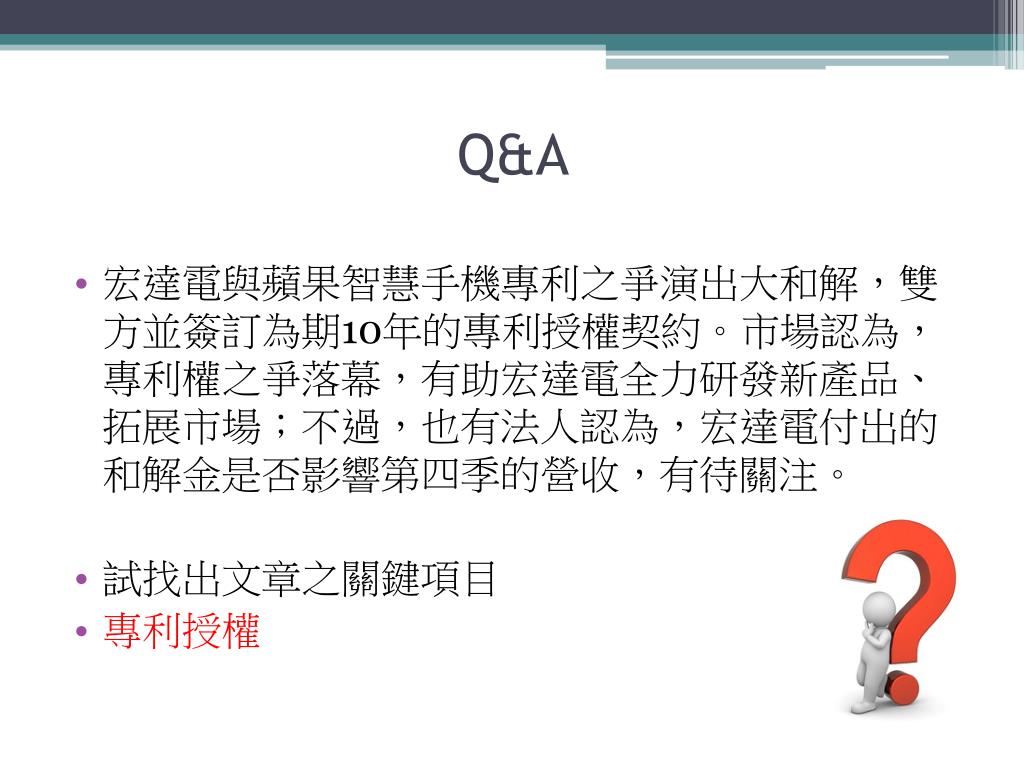 Q&A

• 宏達電與蘋果智慧手機專利之爭演出大和解，雙方並簽訂為期10年的專利授權契約。市場認為，專利權之爭落幕，有助宏達電全力研發新產品、拓展市場；不過，也有法人認為，宏達電付出的和解金是否影響第四季的營收，有待關注。

• 試找出文章之關鍵項目
• 專利授權